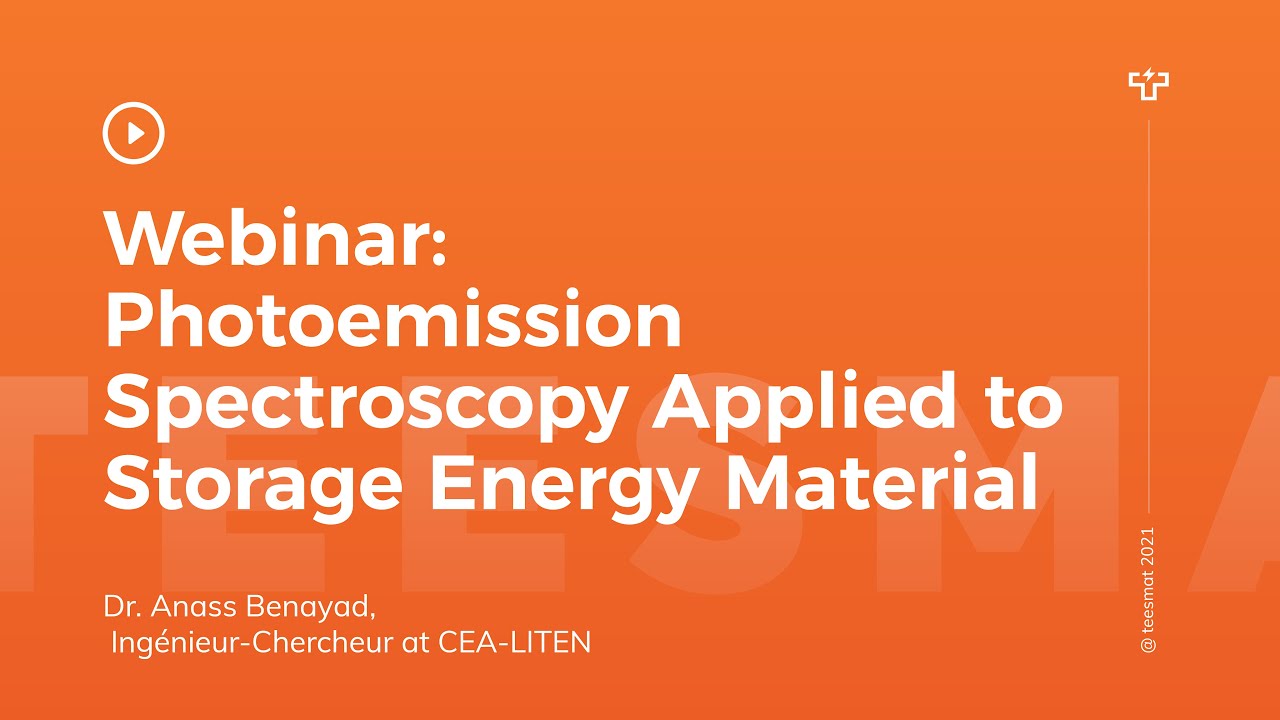 Webinar: Photoemission Spectroscopy Applied to Storage Energy Material

Dr. Anass Benayad,
Ingénieur-Chercheur at CEA-LITEN

@ teesmat 2021

TEESMA